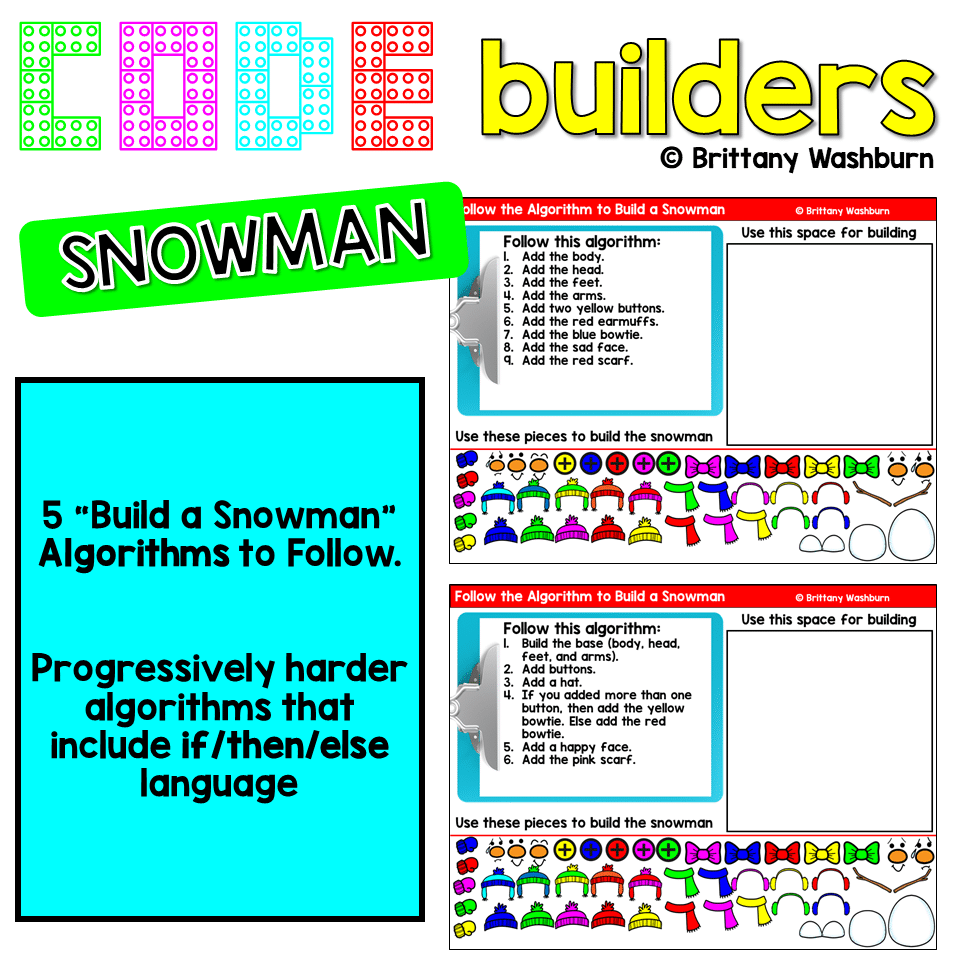 CODE builders
© Brittany Washburn

SNOWMAN

5 "Build a Snowman" Algorithms to Follow.

Progressively harder algorithms that include if/then/else language

Follow the Algorithm to Build a Snowman
© Brittany Washburn

Follow this algorithm:
1. Add the body.
2. Add the head.
3. Add the feet.
4. Add the arms.
5. Add two yellow buttons.
6. Add the red earmuffs.
7. Add the blue bowtie.
8. Add the sad face.
9. Add the red scarf.

Use this space for building

Use these pieces to build the snowman

Follow the Algorithm to Build a Snowman
© Brittany Washburn

Follow this algorithm:
1. Build the base (body, head, feet, and arms).
2. Add buttons.
3. Add a hat.
4. If you added more than one button, then add the yellow bowtie. Else add the red bowtie.
5. Add a happy face.
6. Add the pink scarf.

Use this space for building

Use these pieces to build the snowman